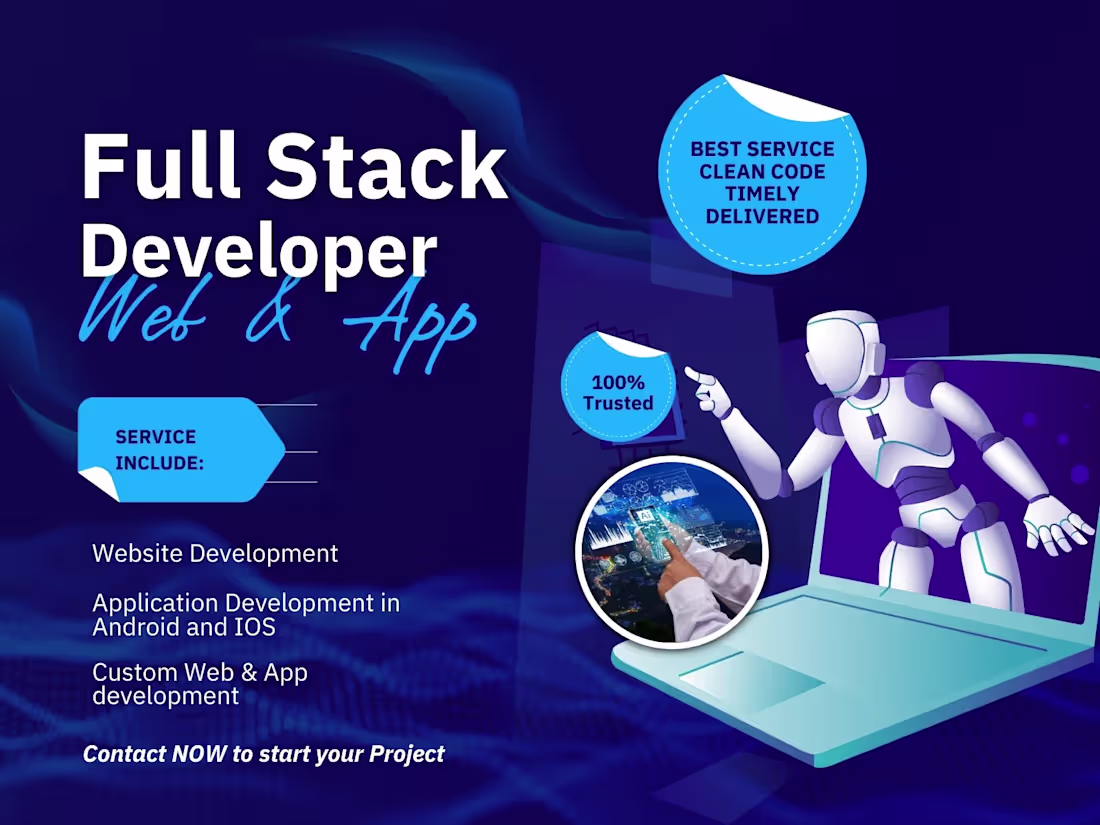 Full Stack Developer
Web & App

BEST SERVICE
CLEAN CODE
TIMELY
DELIVERED

100%
Trusted

SERVICE
INCLUDE:

Website Development

Application Development in Android and IOS

Custom Web & App development

Contact NOW to start your Project